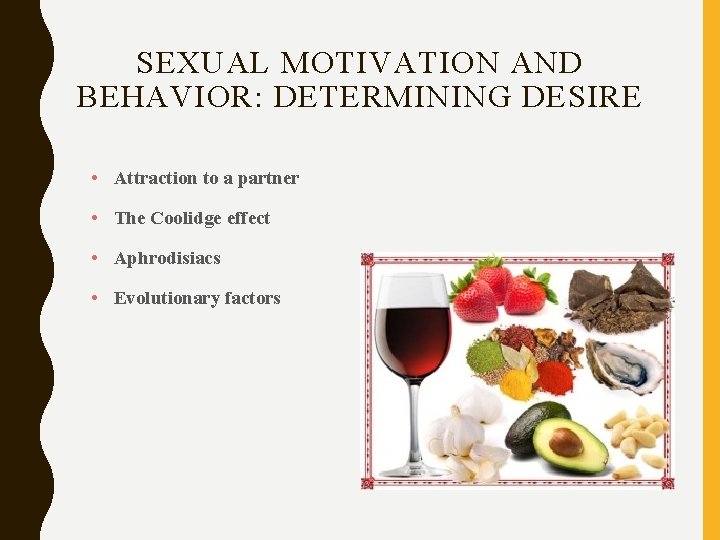 SEXUAL MOTIVATION AND BEHAVIOR: DETERMINING DESIRE

• Attraction to a partner
• The Coolidge effect
• Aphrodisiacs
• Evolutionary factors